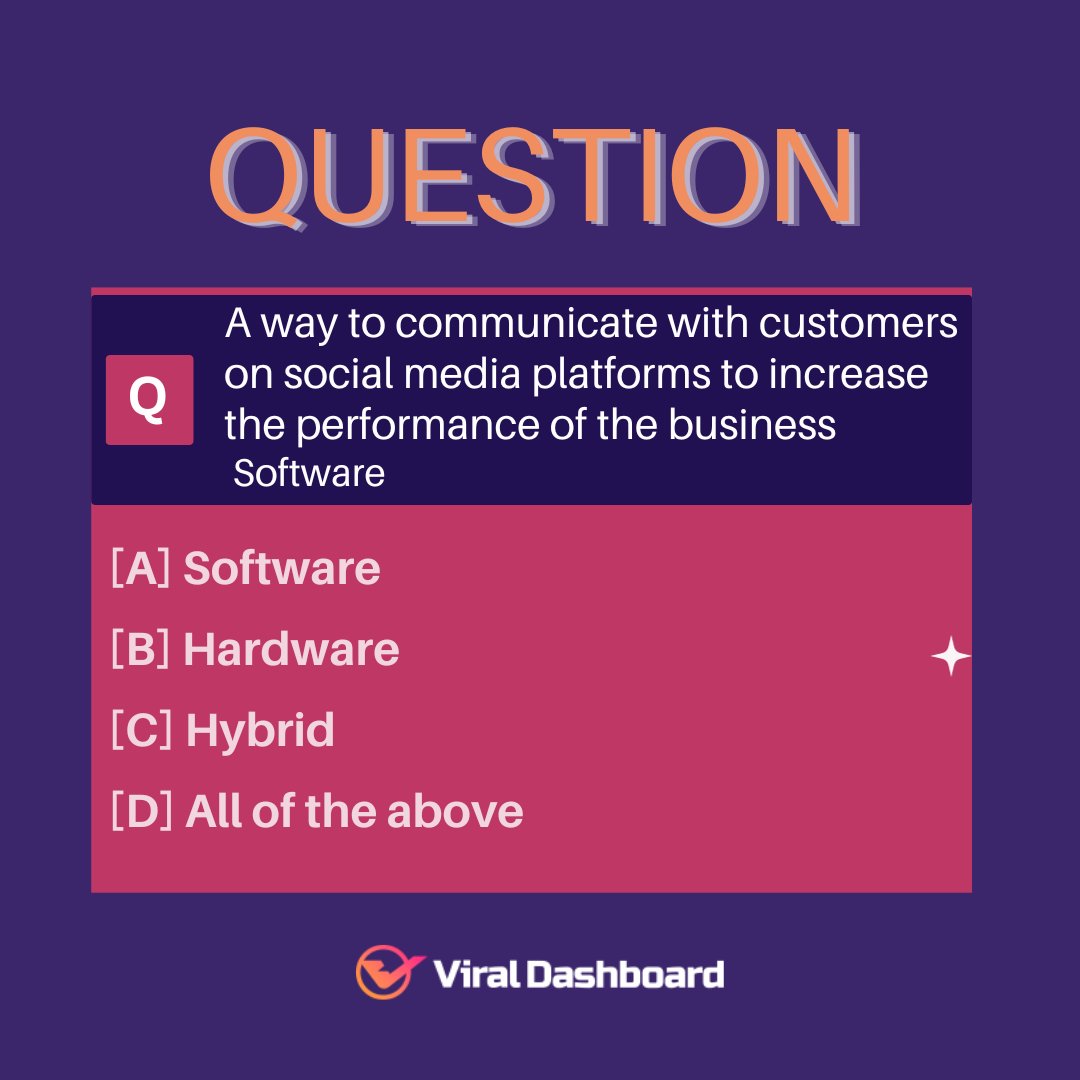 QUESTION

Q

A way to communicate with customers on social media platforms to increase the performance of the business
Software

[A] Software

[B] Hardware

[C] Hybrid

[D] All of the above

Viral Dashboard